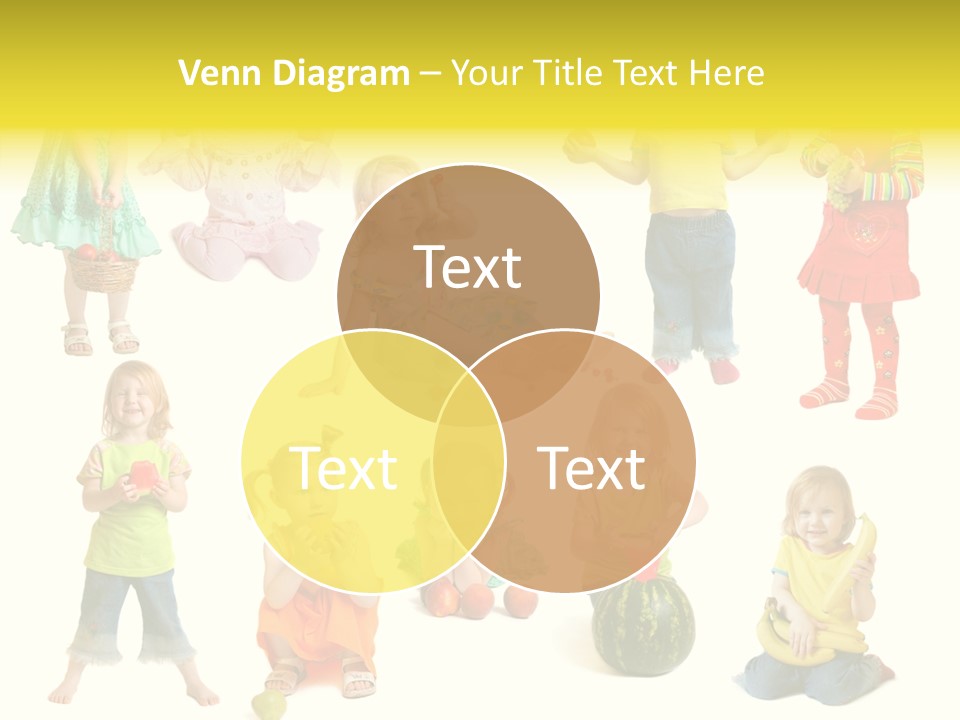 Venn Diagram – Your Title Text Here

Text

Text

Text